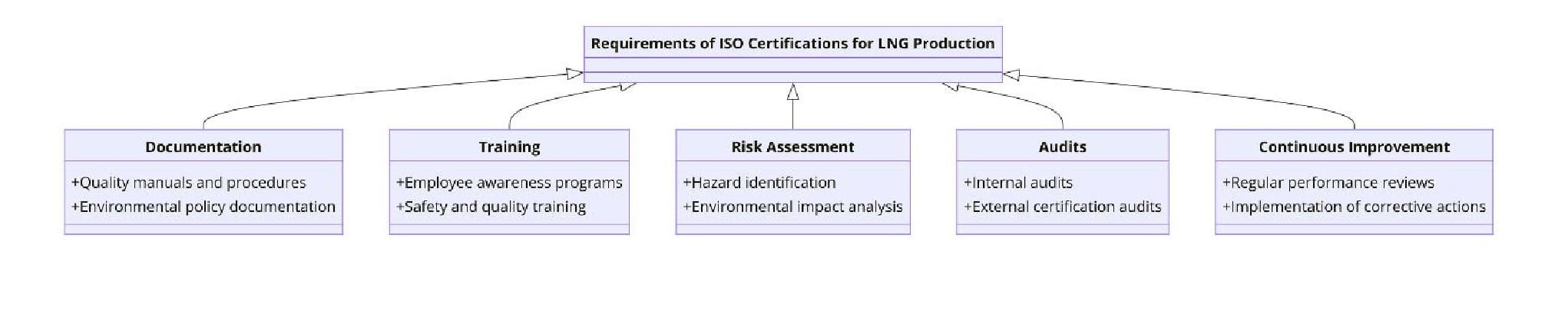 Requirements of ISO Certifications for LNG Production

Documentation

+Quality manuals and procedures
+Environmental policy documentation

Training

+Employee awareness programs
+Safety and quality training

Risk Assessment

+Hazard identification
+Environmental impact analysis

Audits

+Internal audits
+External certification audits

Continuous Improvement

+Regular performance reviews
+Implementation of corrective actions